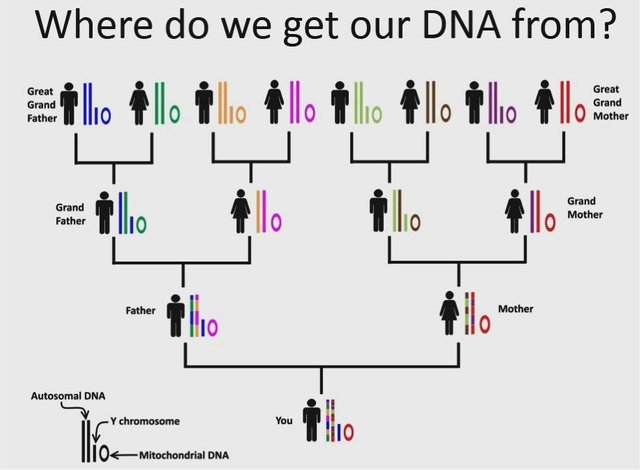 Where do we get our DNA from?

Great Grand Father

Great Grand Mother

Grand Father

Grand Mother

Father

Mother

You

Autosomal DNA

Y chromosome

Mitochondrial DNA